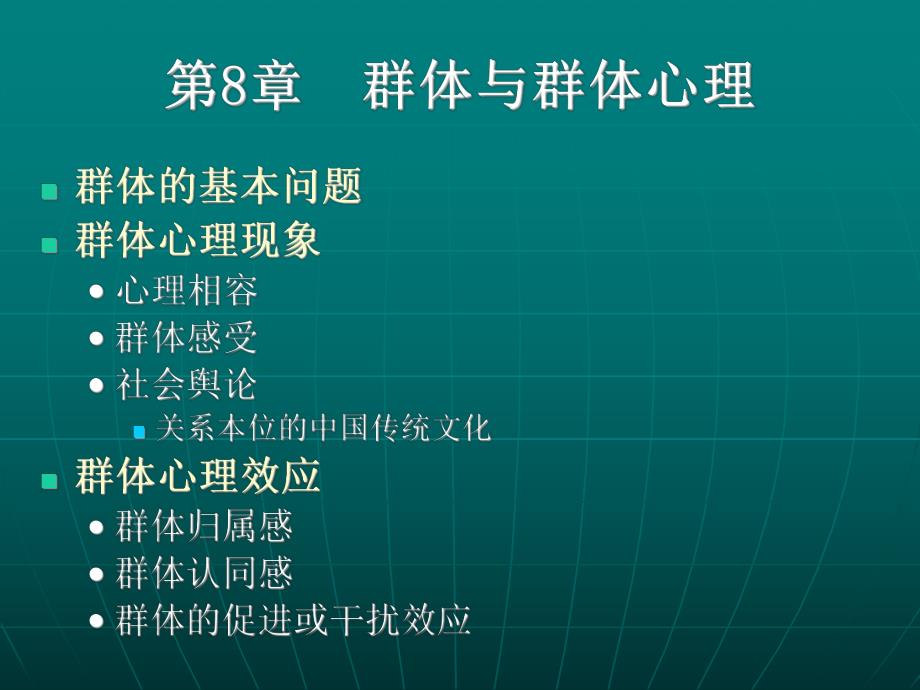 第8章　群体与群体心理

- 群体的基本问题
- 群体心理现象
  - 心理相容
  - 群体感受
  - 社会舆论
    - 关系本位的中国传统文化
- 群体心理效应
  - 群体归属感
  - 群体认同感
  - 群体的促进或干扰效应